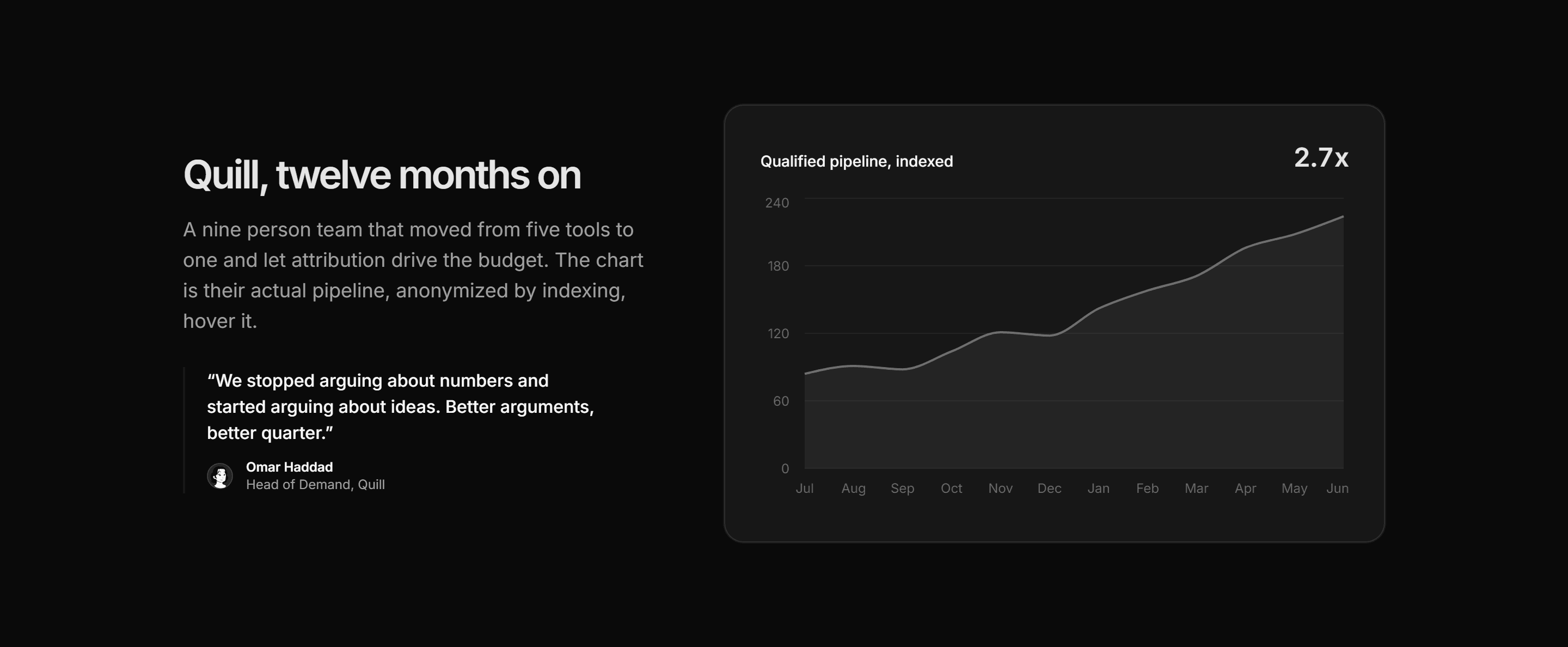 Quill, twelve months on

A nine person team that moved from five tools to one and let attribution drive the budget. The chart is their actual pipeline, anonymized by indexing, hover it.

“We stopped arguing about numbers and started arguing about ideas. Better arguments, better quarter.”

Omar Haddad
Head of Demand, Quill

Qualified pipeline, indexed

2.7x

240
180
120
60
0

Jul Aug Sep Oct Nov Dec Jan Feb Mar Apr May Jun